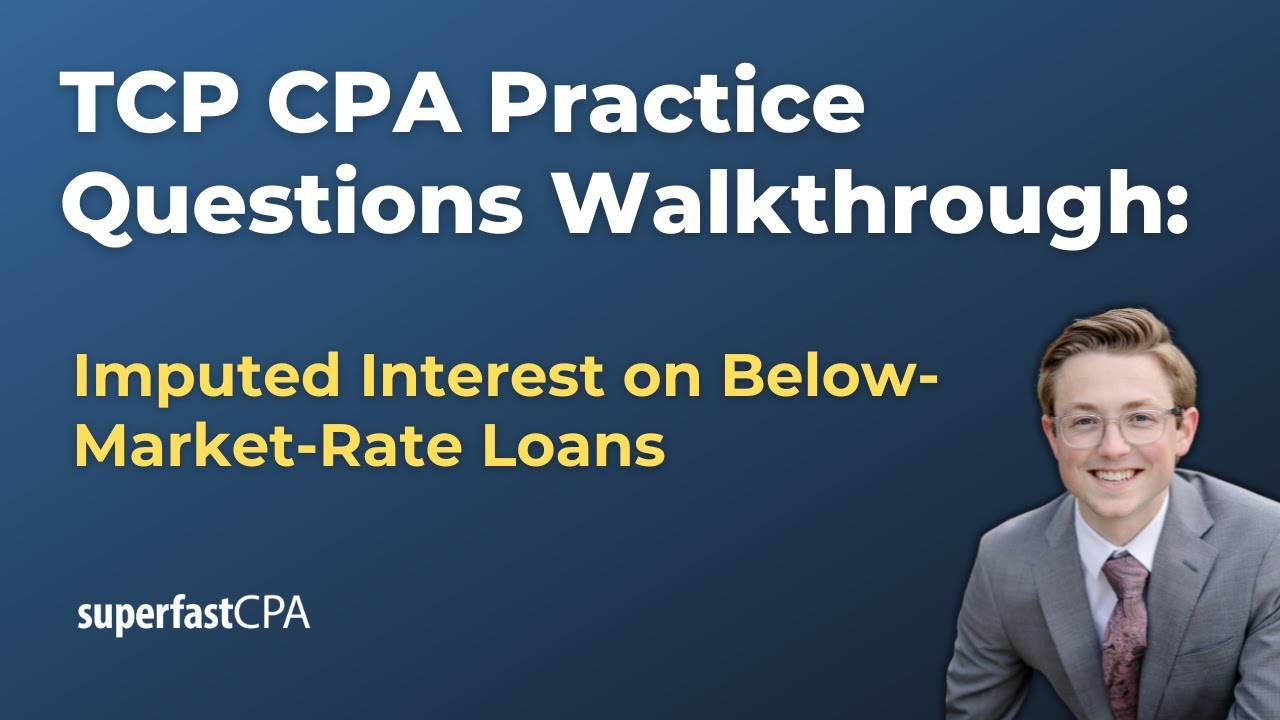 TCP CPA Practice Questions Walkthrough:

Imputed Interest on Below-Market-Rate Loans

superfastCPA